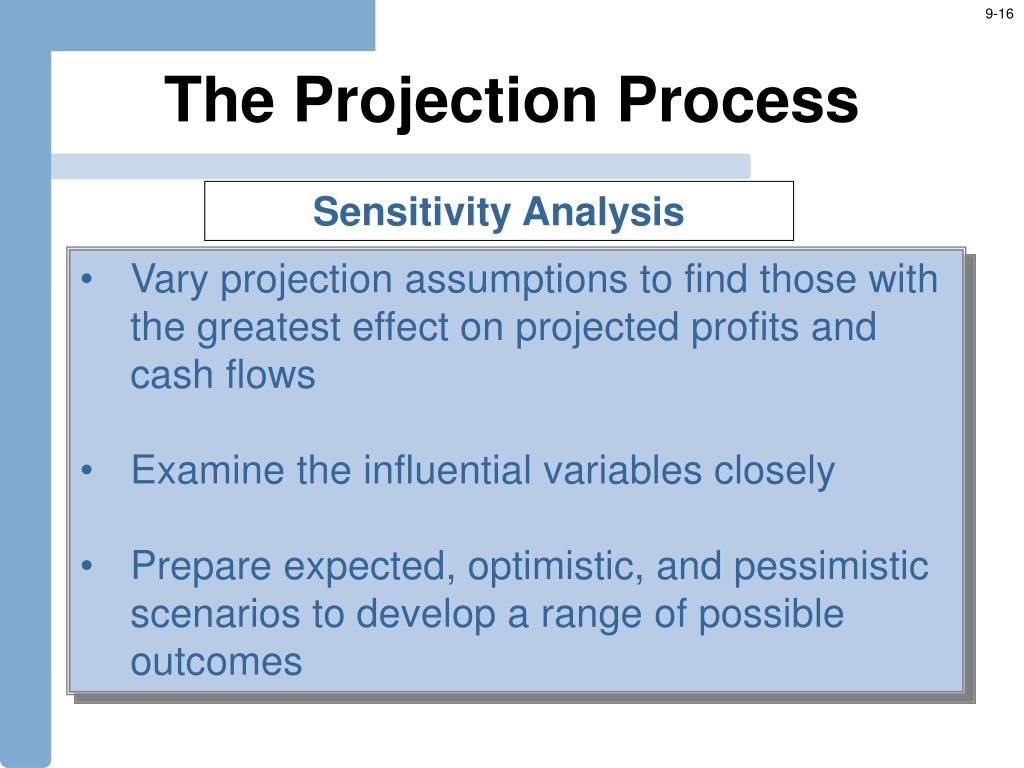 9-16

The Projection Process

Sensitivity Analysis

• Vary projection assumptions to find those with the greatest effect on projected profits and cash flows

• Examine the influential variables closely

• Prepare expected, optimistic, and pessimistic scenarios to develop a range of possible outcomes